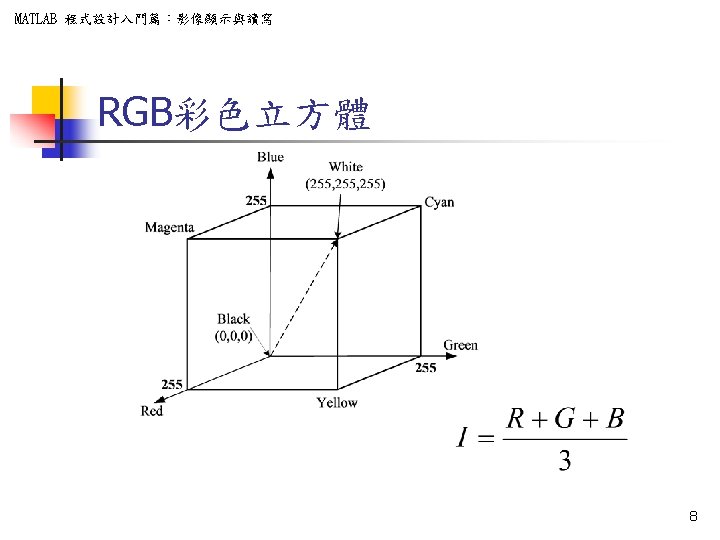 MATLAB 程式設計入門篇：影像顯示與讀寫

RGB彩色立方體

Blue
White
(255,255,255)
255
Cyan
Magenta
Black
(0,0,0)
Green
255
255
Red
Yellow

$I = \frac{R+G+B}{3}$

8